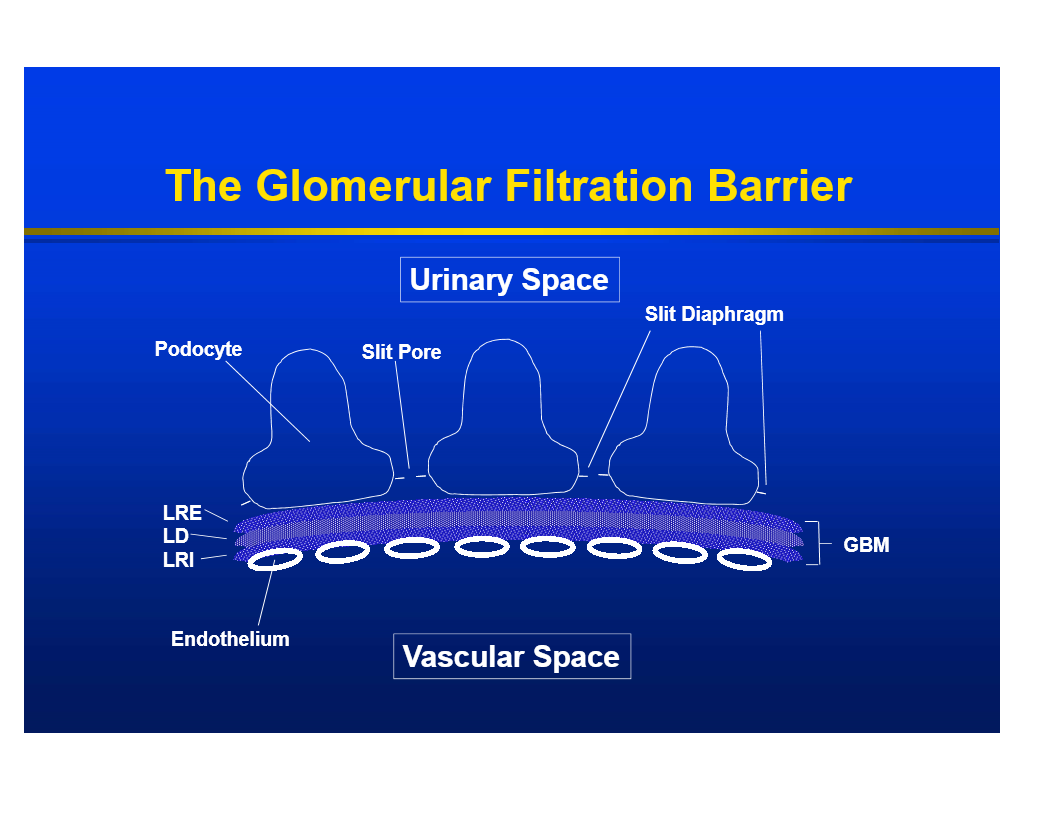 The Glomerular Filtration Barrier

Urinary Space

Slit Diaphragm

Podocyte

Slit Pore

LRE

LD

LRI

GBM

Endothelium

Vascular Space